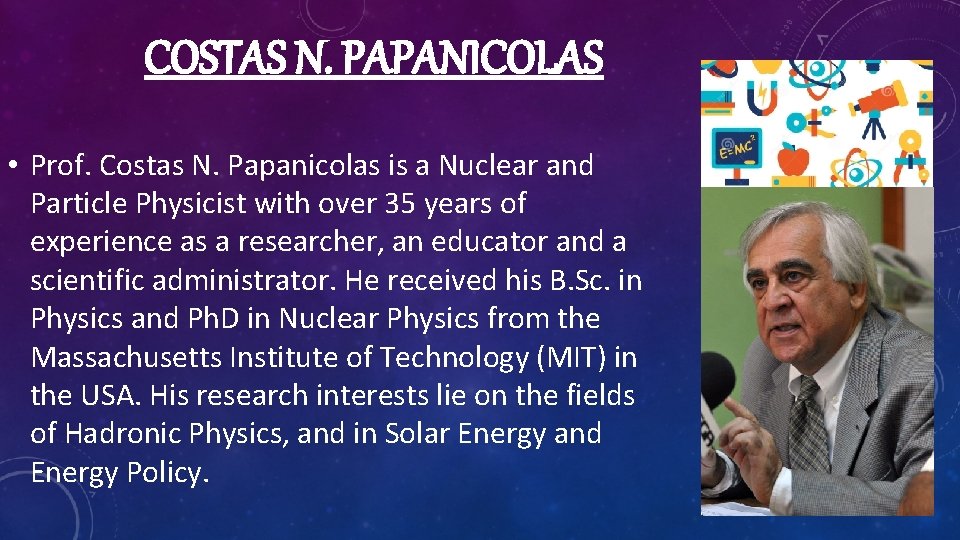 COSTAS N. PAPANICOLAS

• Prof. Costas N. Papanicolas is a Nuclear and Particle Physicist with over 35 years of experience as a researcher, an educator and a scientific administrator. He received his B.Sc. in Physics and PhD in Nuclear Physics from the Massachusetts Institute of Technology (MIT) in the USA. His research interests lie on the fields of Hadronic Physics, and in Solar Energy and Energy Policy.

$E=MC^2$